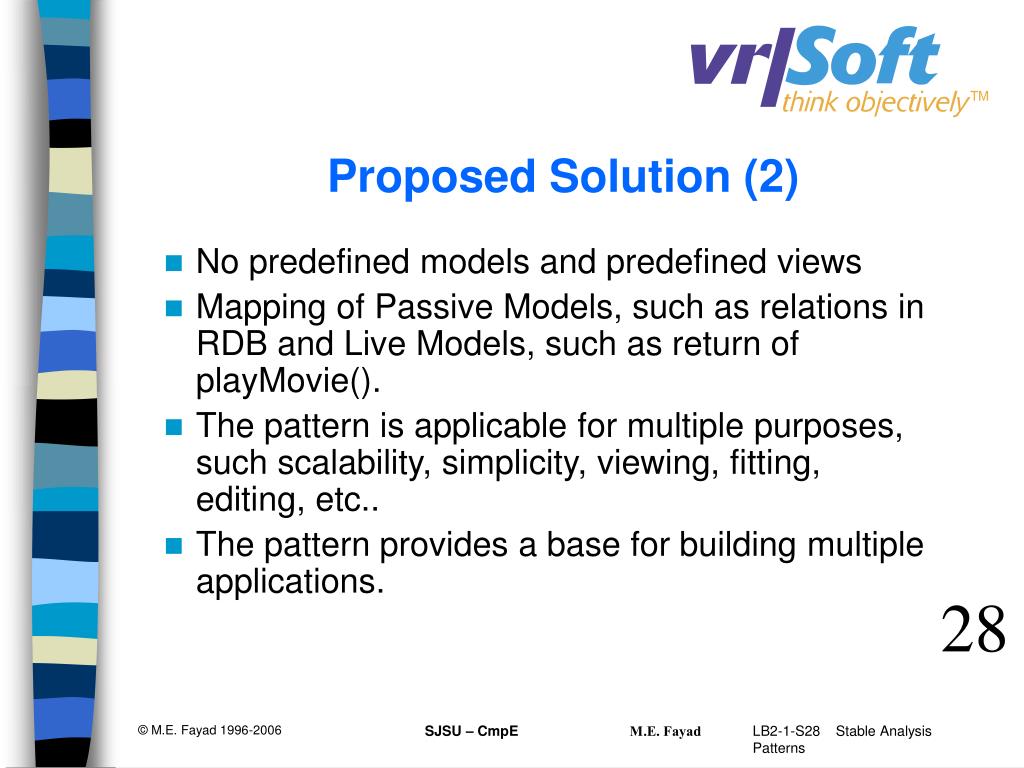 vr|Soft
think objectively™

Proposed Solution (2)

- No predefined models and predefined views
- Mapping of Passive Models, such as relations in RDB and Live Models, such as return of playMovie().
- The pattern is applicable for multiple purposes, such scalability, simplicity, viewing, fitting, editing, etc..
- The pattern provides a base for building multiple applications.

28

© M.E. Fayad 1996-2006 SJSU – CmpE M.E. Fayad LB2-1-S28 Stable Analysis Patterns